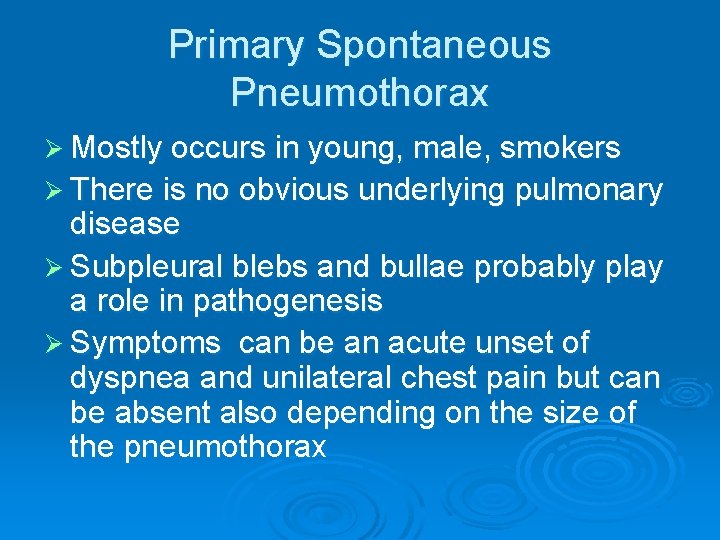 Primary Spontaneous Pneumothorax

➢ Mostly occurs in young, male, smokers

➢ There is no obvious underlying pulmonary disease

➢ Subpleural blebs and bullae probably play a role in pathogenesis

➢ Symptoms can be an acute unset of dyspnea and unilateral chest pain but can be absent also depending on the size of the pneumothorax